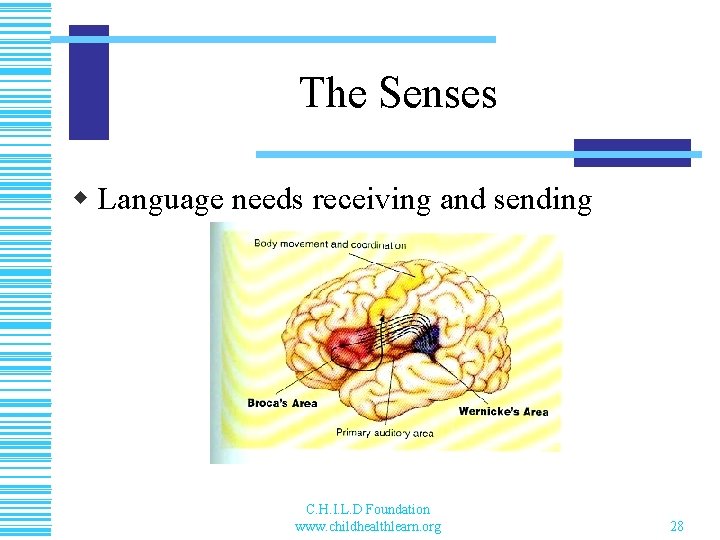 The Senses

◆ Language needs receiving and sending

Body movement and coordination

Broca's Area

Wernicke's Area

Primary auditory area

C.H.I.L.D Foundation
www.childhealthlearn.org

28